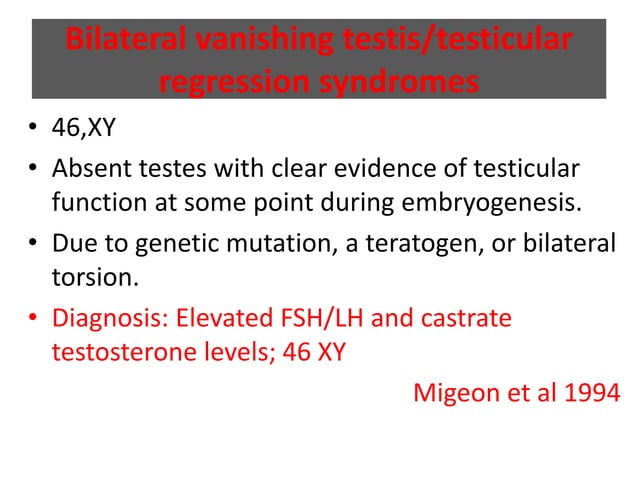 Bilateral vanishing testis/testicular regression syndromes

• 46,XY
• Absent testes with clear evidence of testicular function at some point during embryogenesis.
• Due to genetic mutation, a teratogen, or bilateral torsion.
• Diagnosis: Elevated FSH/LH and castrate testosterone levels; 46 XY

Migeon et al 1994